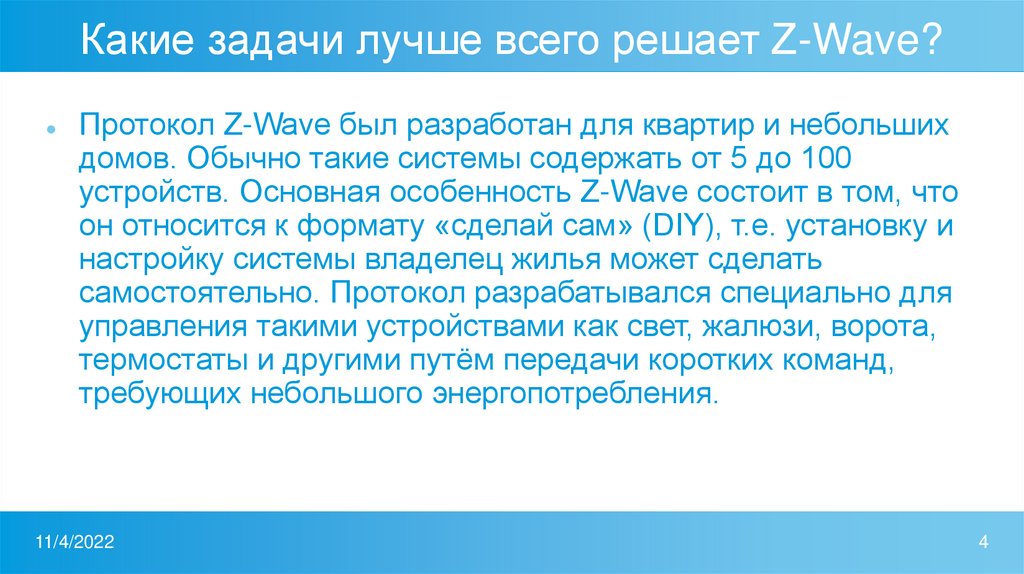 Какие задачи лучше всего решает Z-Wave?

Протокол Z-Wave был разработан для квартир и небольших домов. Обычно такие системы содержать от 5 до 100 устройств. Основная особенность Z-Wave состоит в том, что он относится к формату «сделай сам» (DIY), т.е. установку и настройку системы владелец жилья может сделать самостоятельно. Протокол разрабатывался специально для управления такими устройствами как свет, жалюзи, ворота, термостаты и другими путём передачи коротких команд, требующих небольшого энергопотребления.

11/4/2022

4